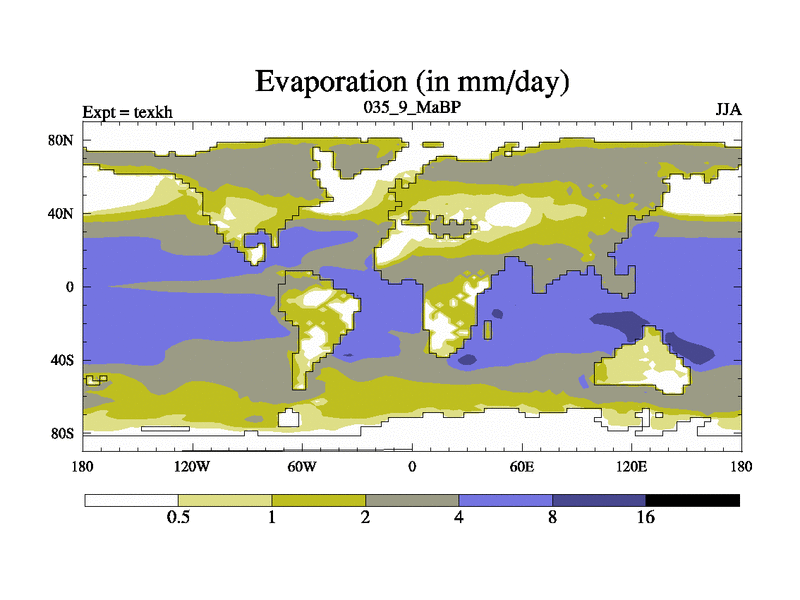 Evaporation (in mm/day)

Expt = texkh

035_9_MaBP

JJA

80N
40N
0
40S
80S

180
120W
60W
0
60E
120E
180

0.5
1
2
4
8
16